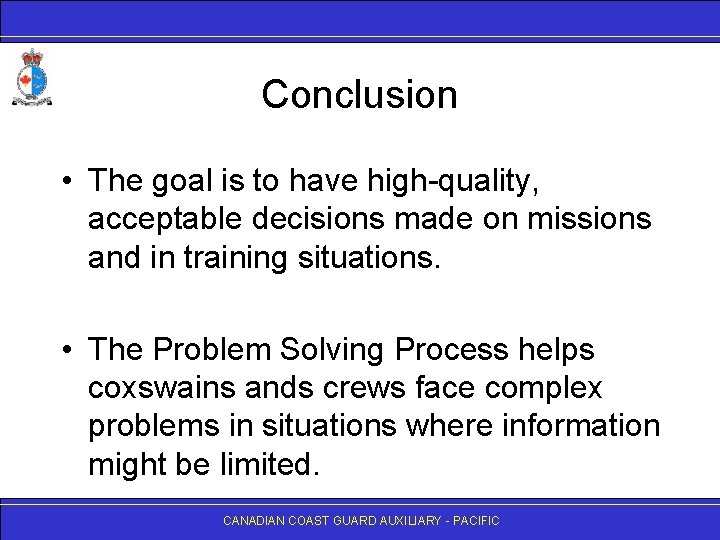 Conclusion

• The goal is to have high-quality, acceptable decisions made on missions and in training situations.

• The Problem Solving Process helps coxswains ands crews face complex problems in situations where information might be limited.

CANADIAN COAST GUARD AUXILIARY - PACIFIC